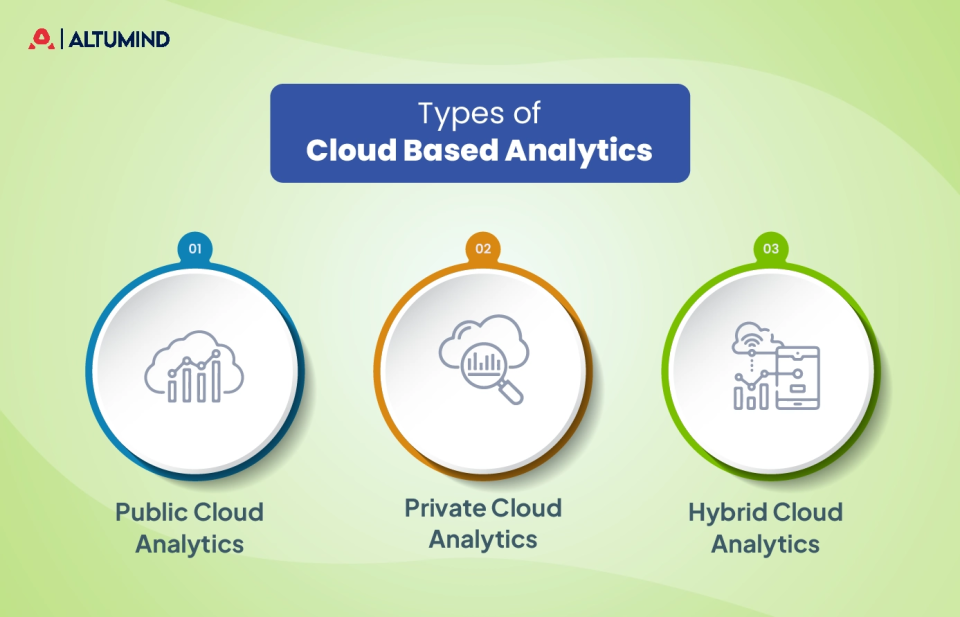 ALTUMIND

Types of
Cloud Based Analytics

01

Public Cloud Analytics

02

Private Cloud Analytics

03

Hybrid Cloud Analytics